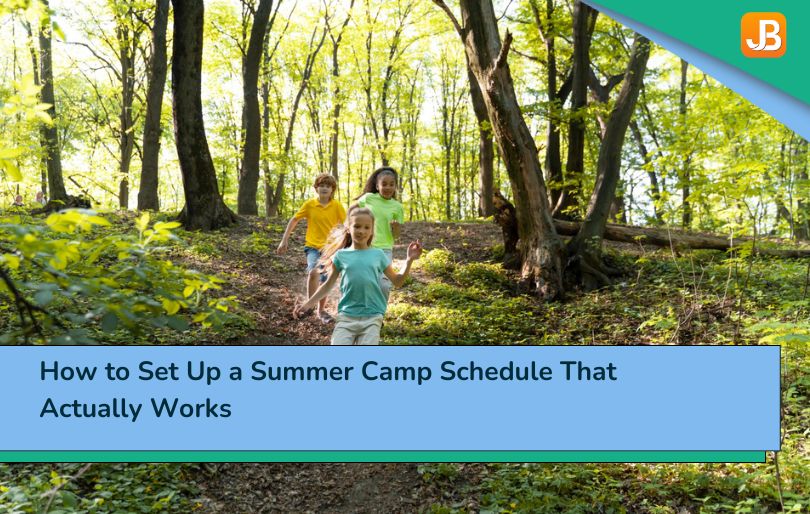 JB

How to Set Up a Summer Camp Schedule That Actually Works